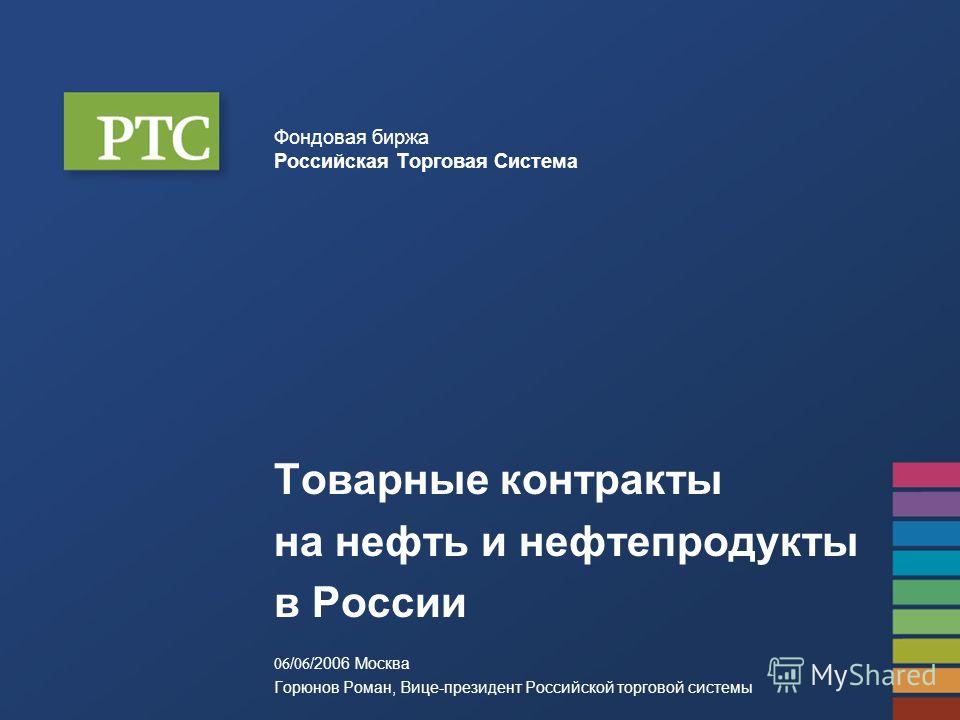 РТС

Фондовая биржа
Российская Торговая Система

Товарные контракты
на нефть и нефтепродукты
в России

06/06/2006 Москва
Горюнов Роман, Вице-президент Российской торговой системы

MyShared